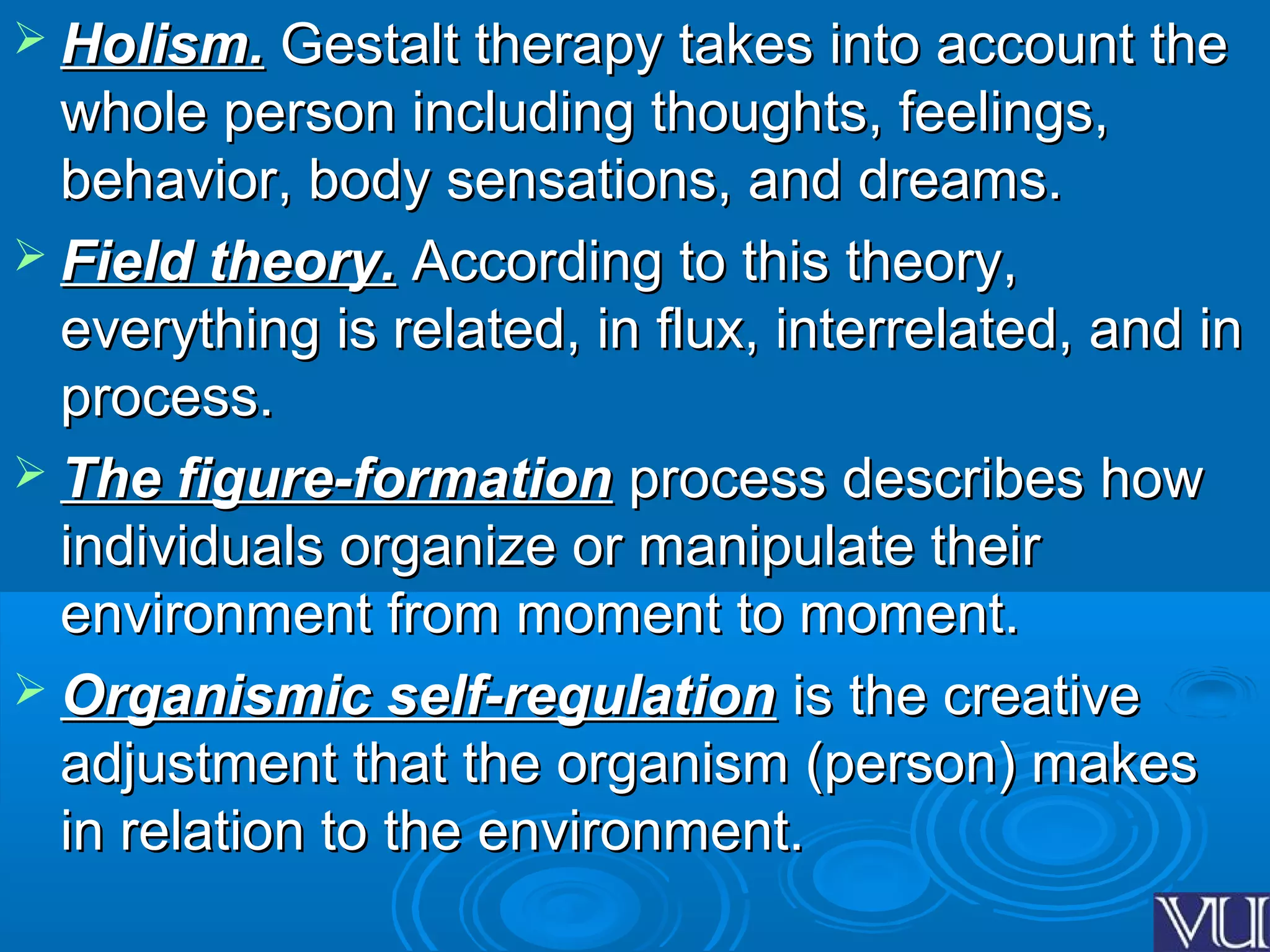 ➢ Holism. Gestalt therapy takes into account the whole person including thoughts, feelings, behavior, body sensations, and dreams.

➢ Field theory. According to this theory, everything is related, in flux, interrelated, and in process.

➢ The figure-formation process describes how individuals organize or manipulate their environment from moment to moment.

➢ Organismic self-regulation is the creative adjustment that the organism (person) makes in relation to the environment.

VU